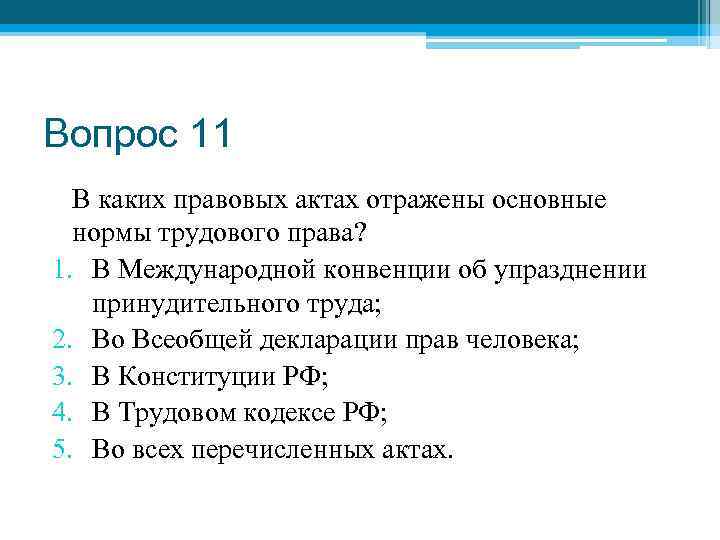 Вопрос 11

В каких правовых актах отражены основные нормы трудового права?

1. В Международной конвенции об упразднении принудительного труда;
2. Во Всеобщей декларации прав человека;
3. В Конституции РФ;
4. В Трудовом кодексе РФ;
5. Во всех перечисленных актах.